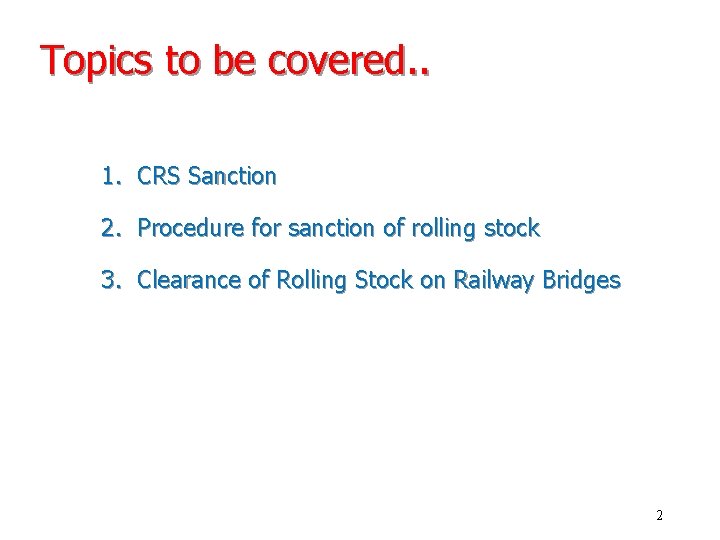 Topics to be covered..

1. CRS Sanction

2. Procedure for sanction of rolling stock

3. Clearance of Rolling Stock on Railway Bridges

2